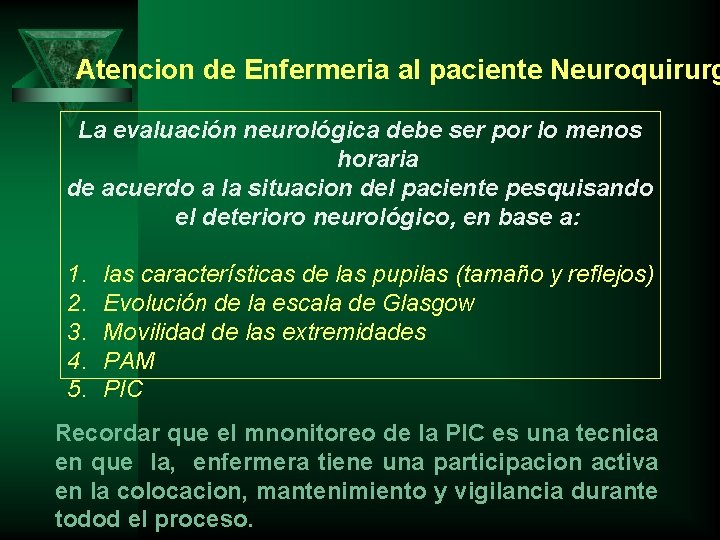 Atencion de Enfermeria al paciente Neuroquirurg

La evaluación neurológica debe ser por lo menos horaria de acuerdo a la situacion del paciente pesquisando el deterioro neurológico, en base a:

1. las características de las pupilas (tamaño y reflejos)
2. Evolución de la escala de Glasgow
3. Movilidad de las extremidades
4. PAM
5. PIC

Recordar que el mnonitoreo de la PIC es una tecnica en que la, enfermera tiene una participacion activa en la colocacion, mantenimiento y vigilancia durante todod el proceso.